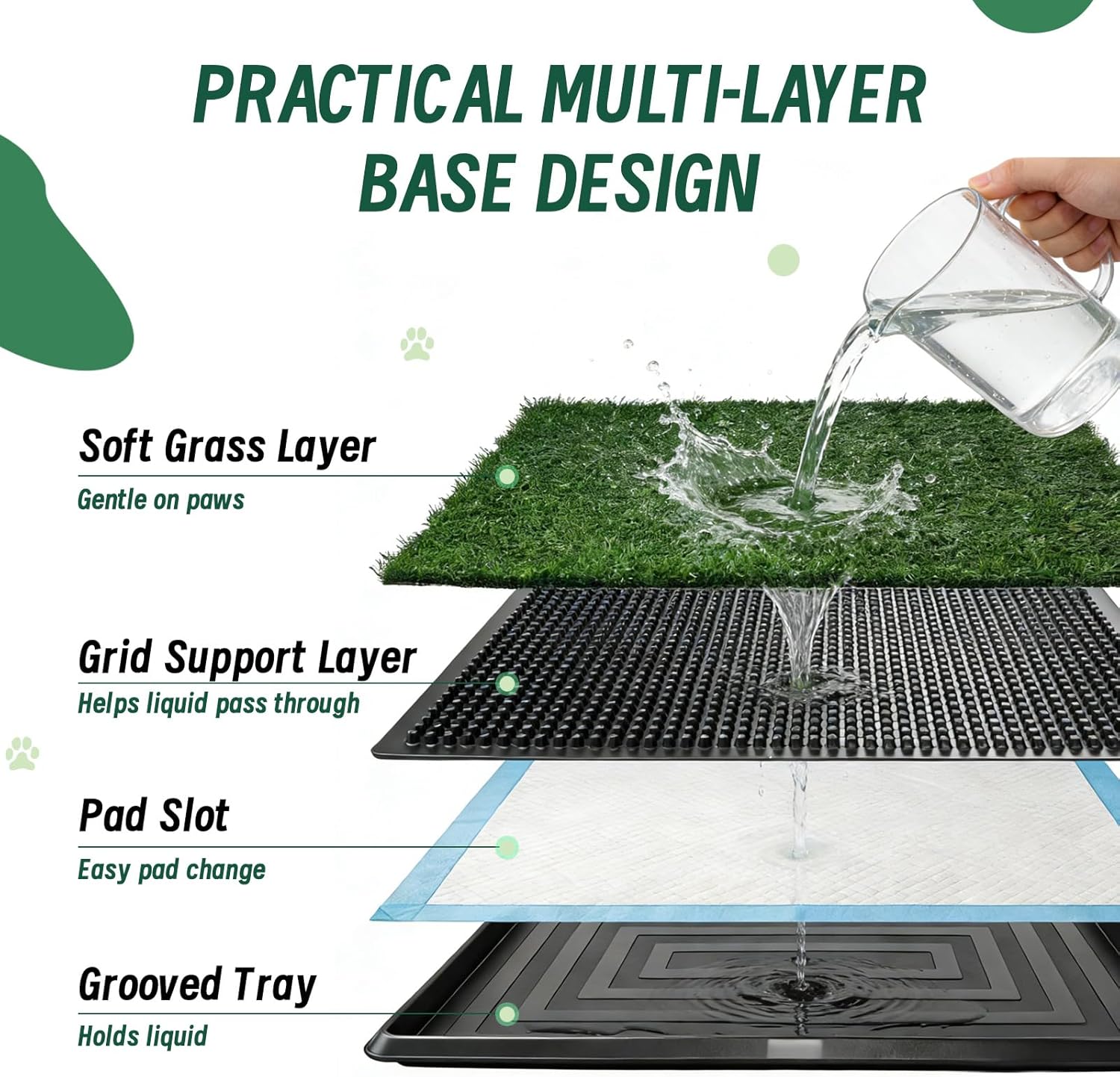 PRACTICAL MULTI-LAYER BASE DESIGN

Soft Grass Layer
Gentle on paws

Grid Support Layer
Helps liquid pass through

Pad Slot
Easy pad change

Grooved Tray
Holds liquid